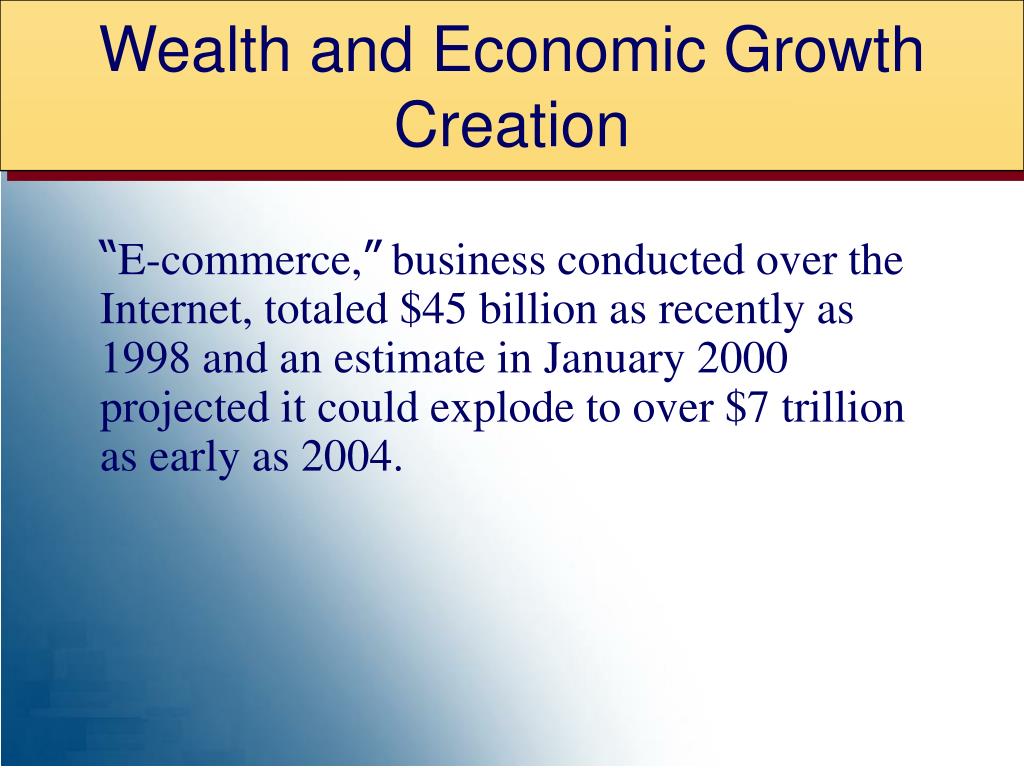 Wealth and Economic Growth Creation

"E-commerce," business conducted over the Internet, totaled \$45 billion as recently as 1998 and an estimate in January 2000 projected it could explode to over \$7 trillion as early as 2004.